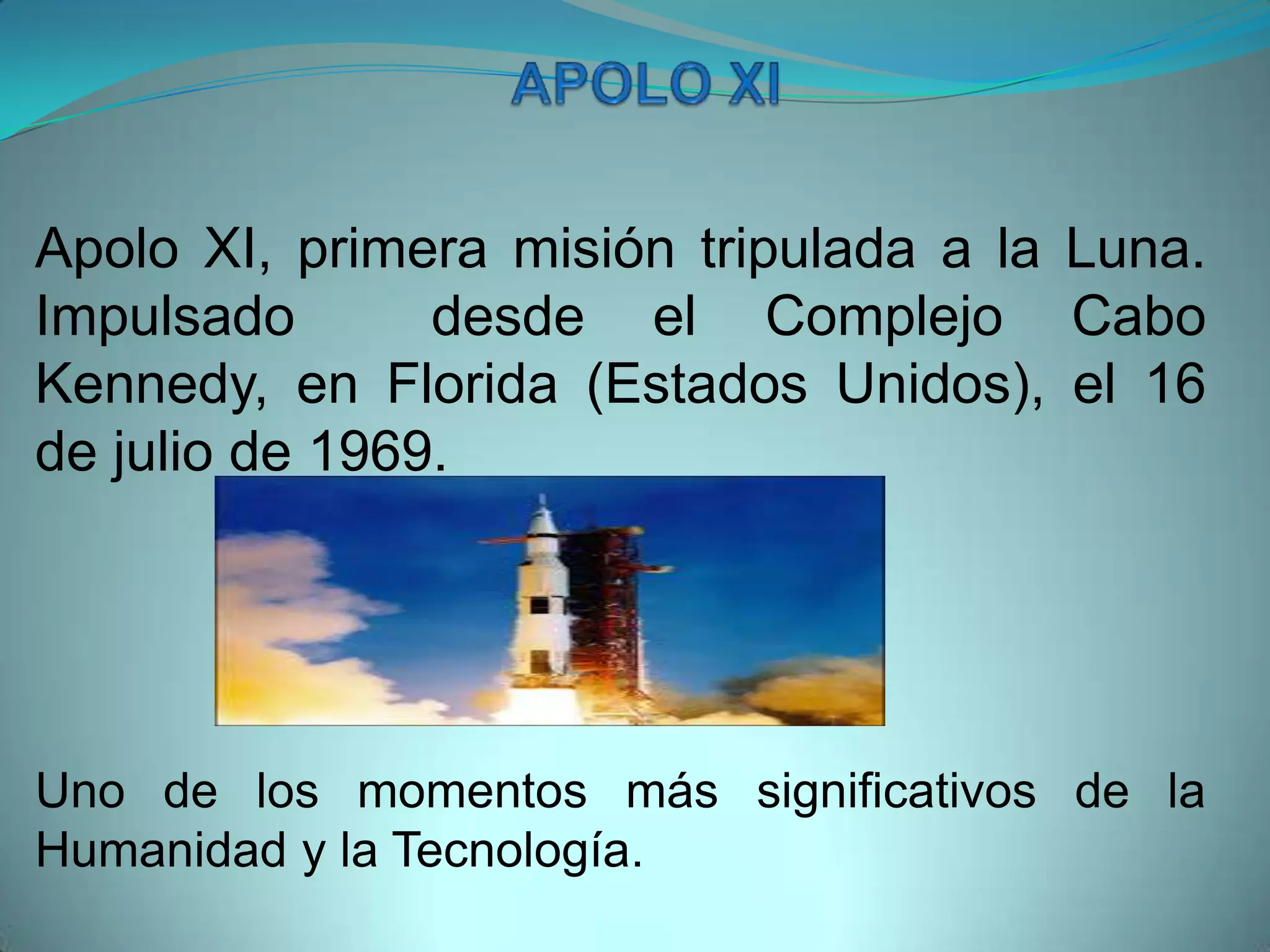 APOLO XI

Apolo XI, primera misión tripulada a la Luna. Impulsado desde el Complejo Cabo Kennedy, en Florida (Estados Unidos), el 16 de julio de 1969.

Uno de los momentos más significativos de la Humanidad y la Tecnología.